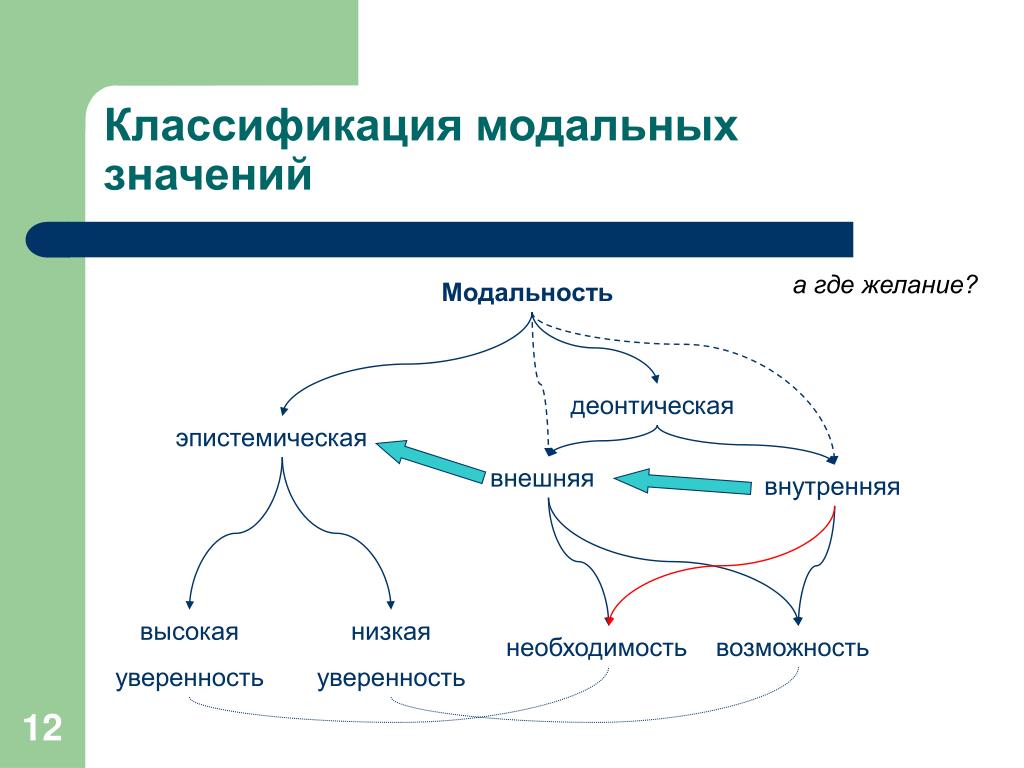 Классификация модальных значений

Модальность

а где желание?

деонтическая

эпистемическая

внешняя

внутренняя

высокая уверенность

низкая уверенность

необходимость

возможность

12